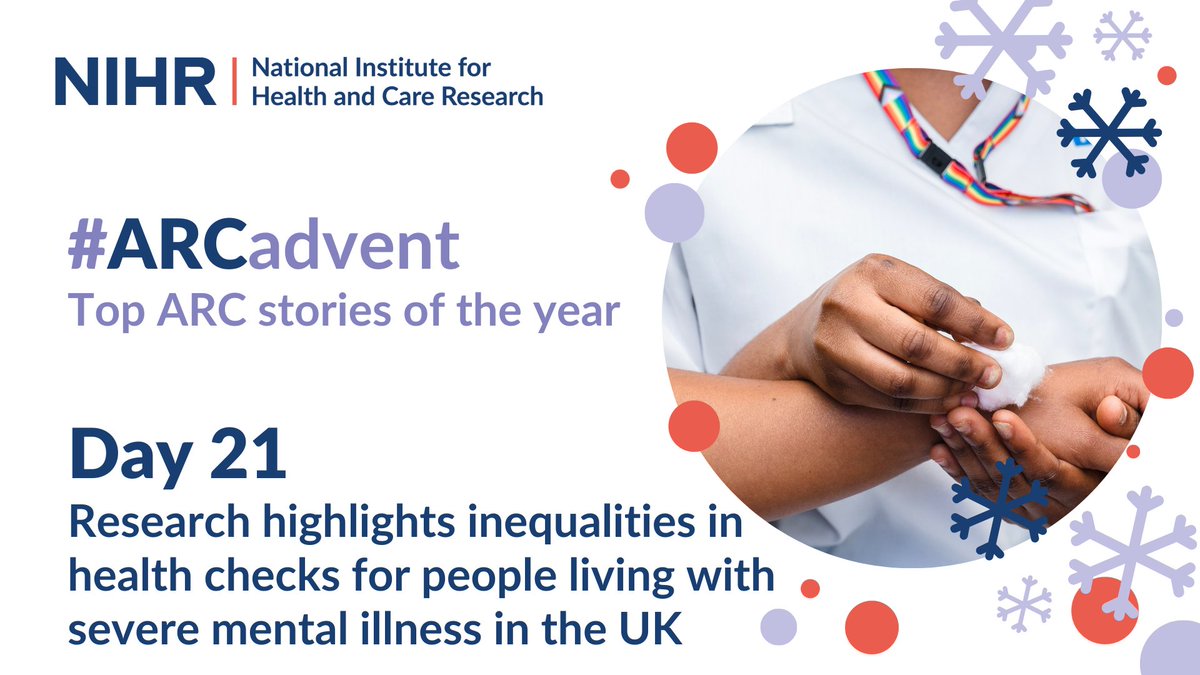 NIHR | National Institute for Health and Care Research

#ARCadvent
Top ARC stories of the year

Day 21
Research highlights inequalities in health checks for people living with severe mental illness in the UK